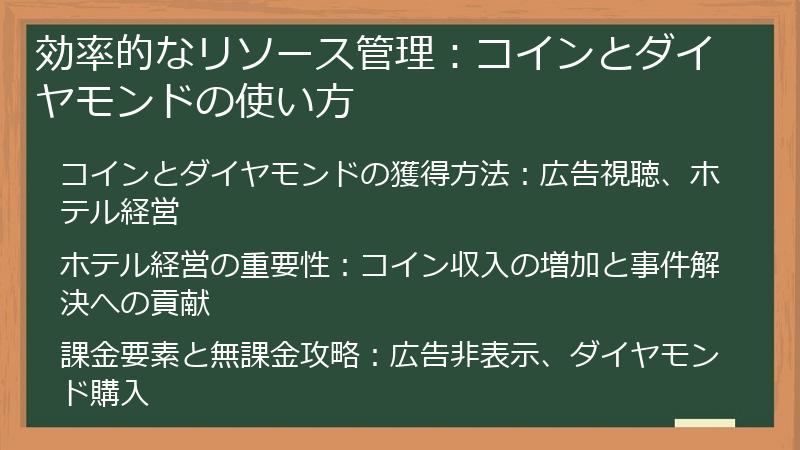 効率的なリソース管理：コインとダイヤモンドの使い方

コインとダイヤモンドの獲得方法：広告視聴、ホテル経営

ホテル経営の重要性：コイン収入の増加と事件解決への貢献

課金要素と無課金攻略：広告非表示、ダイヤモンド購入